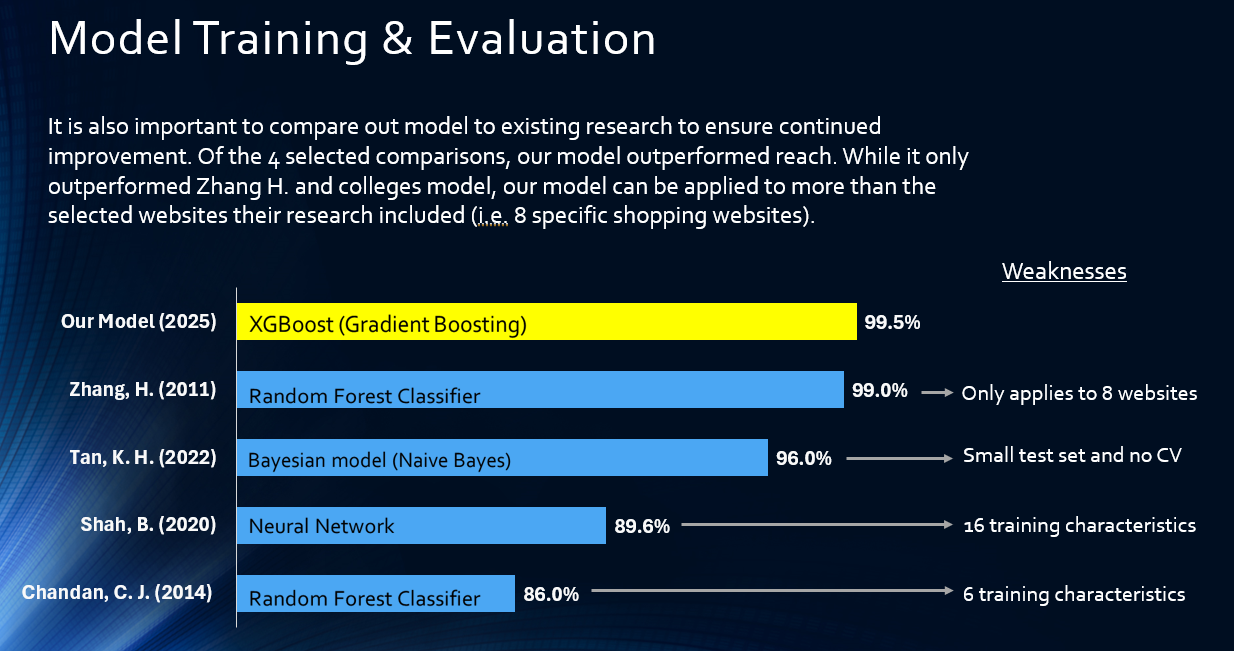 Model Training & Evaluation

It is also important to compare out model to existing research to ensure continued improvement. Of the 4 selected comparisons, our model outperformed reach. While it only outperformed Zhang H. and colleges model, our model can be applied to more than the selected websites their research included (i.e. 8 specific shopping websites).

Weaknesses

Our Model (2025) XGBoost (Gradient Boosting) 99.5%

Zhang, H. (2011) Random Forest Classifier 99.0% Only applies to 8 websites

Tan, K. H. (2022) Bayesian model (Naive Bayes) 96.0% Small test set and no CV

Shah, B. (2020) Neural Network 89.6% 16 training characteristics

Chandan, C. J. (2014) Random Forest Classifier 86.0% 6 training characteristics